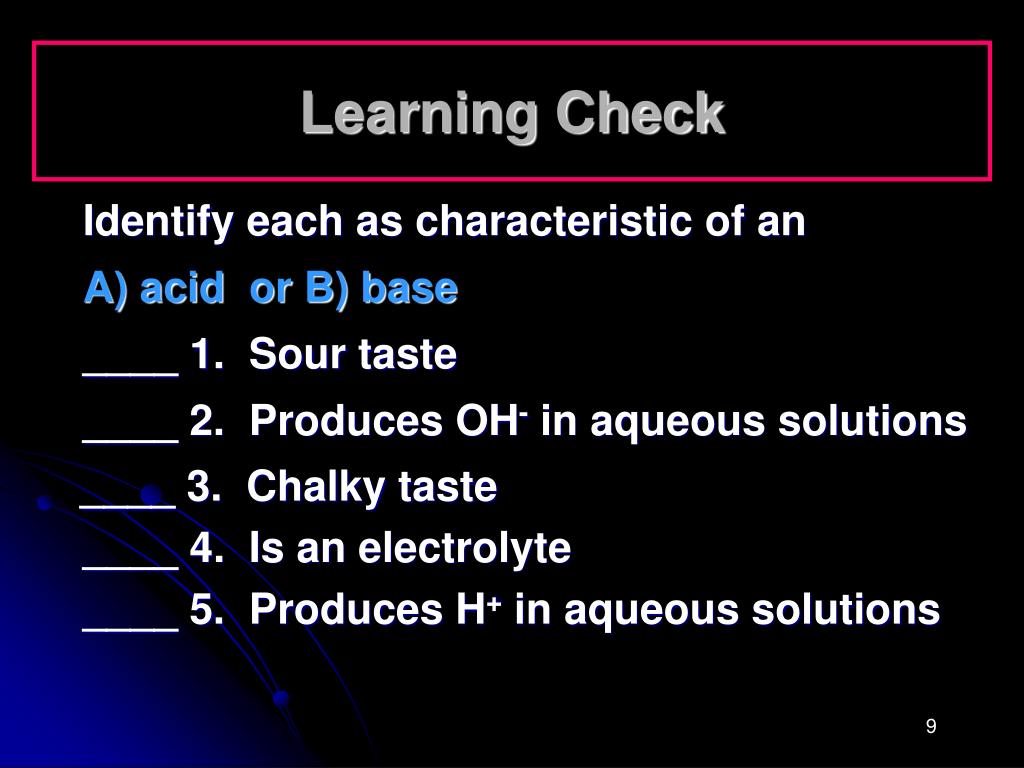 Learning Check

Identify each as characteristic of an

A) acid or B) base

____ 1. Sour taste

____ 2. Produces $OH^-$ in aqueous solutions

____ 3. Chalky taste

____ 4. Is an electrolyte

____ 5. Produces $H^+$ in aqueous solutions

9